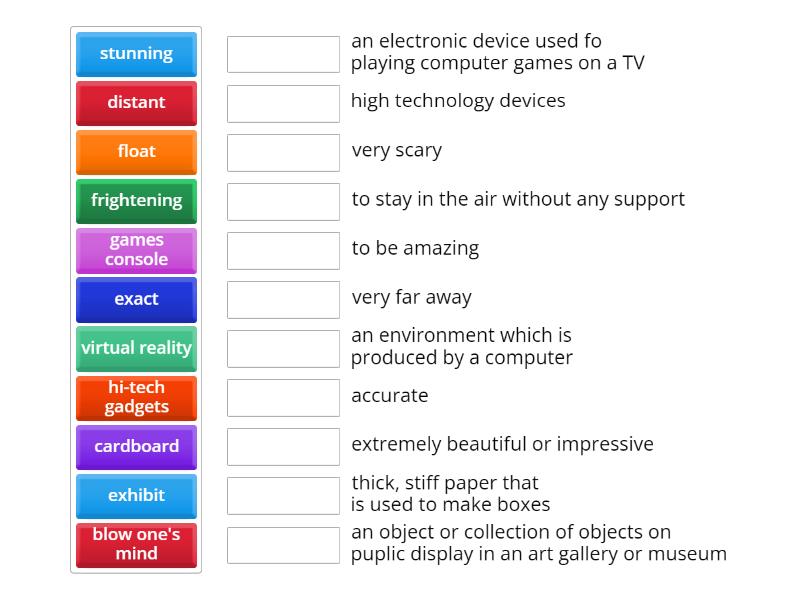 stunning
distant
float
frightening
games console
exact
virtual reality
hi-tech gadgets
cardboard
exhibit
blow one's mind

an electronic device used fo playing computer games on a TV
high technology devices
very scary
to stay in the air without any support
to be amazing
very far away
an environment which is produced by a computer
accurate
extremely beautiful or impressive
thick, stiff paper that is used to make boxes
an object or collection of objects on puplic display in an art gallery or museum